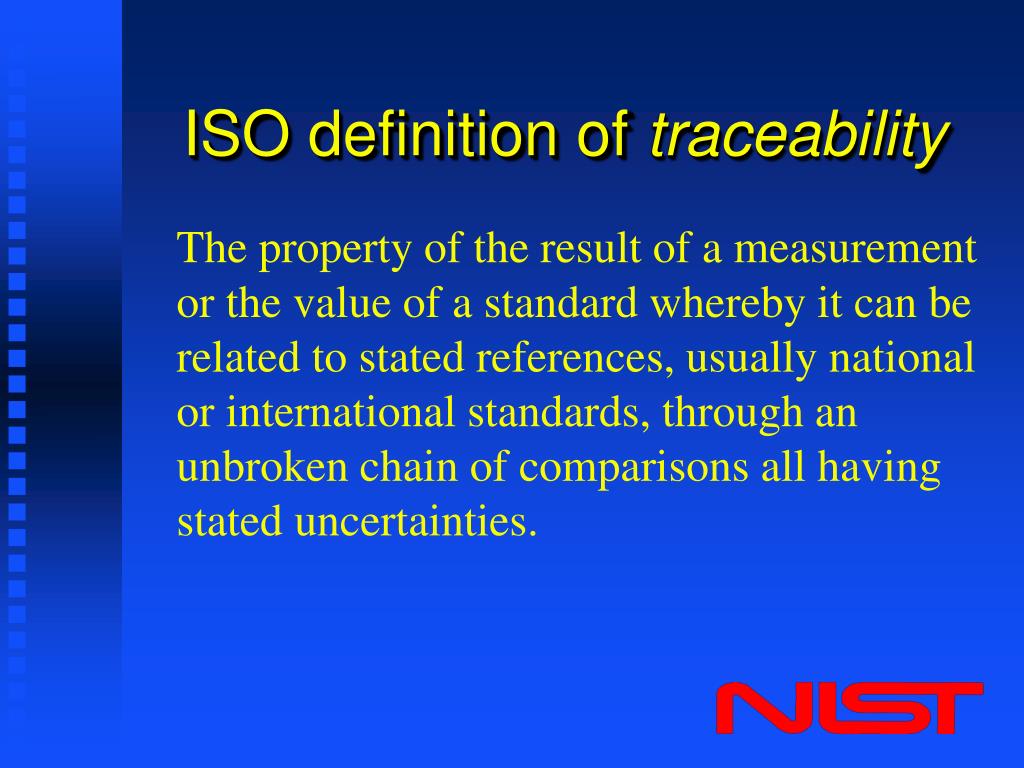 ISO definition of traceability

The property of the result of a measurement or the value of a standard whereby it can be related to stated references, usually national or international standards, through an unbroken chain of comparisons all having stated uncertainties.

NIST